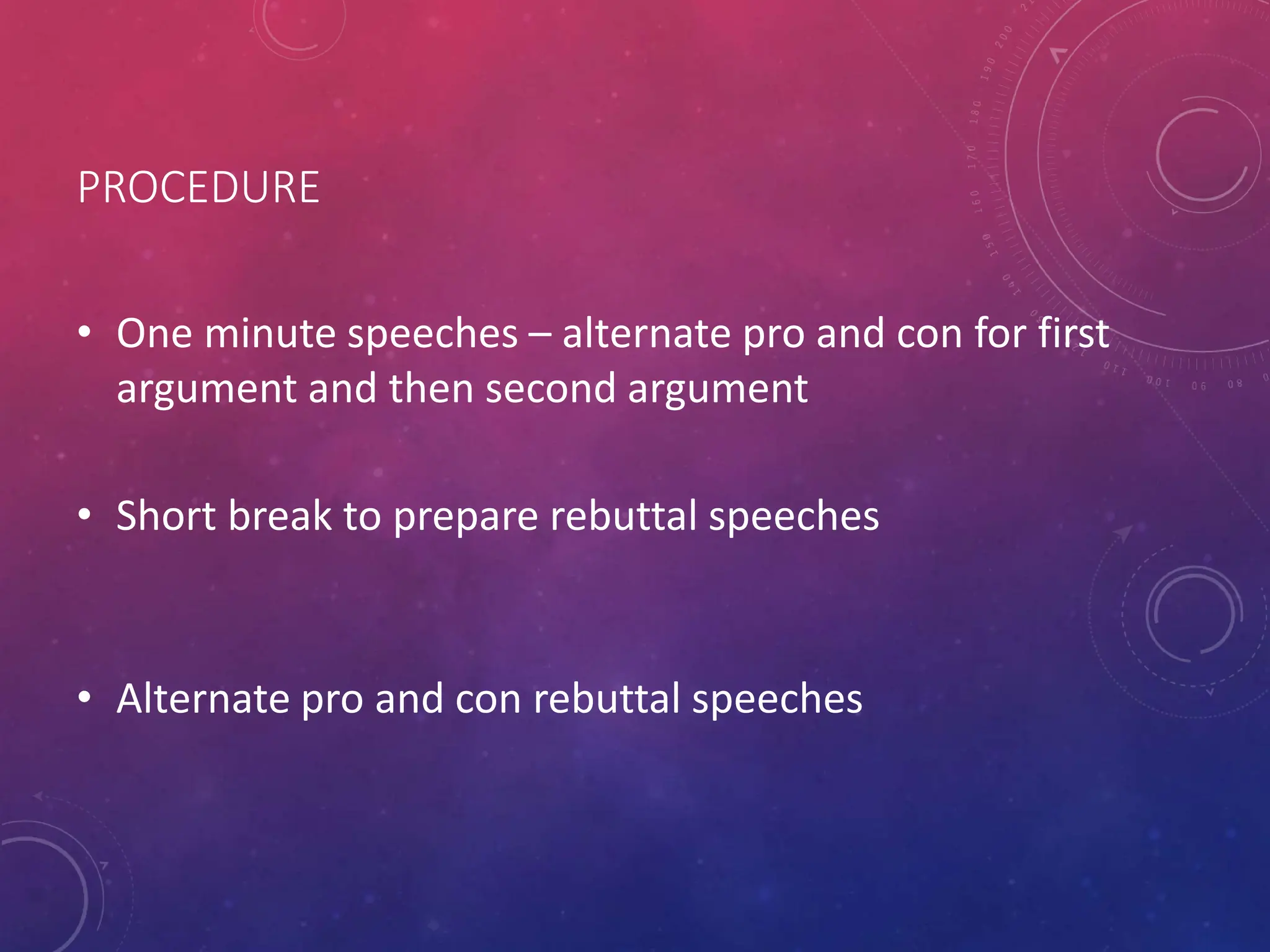 PROCEDURE

• One minute speeches – alternate pro and con for first argument and then second argument

• Short break to prepare rebuttal speeches

• Alternate pro and con rebuttal speeches